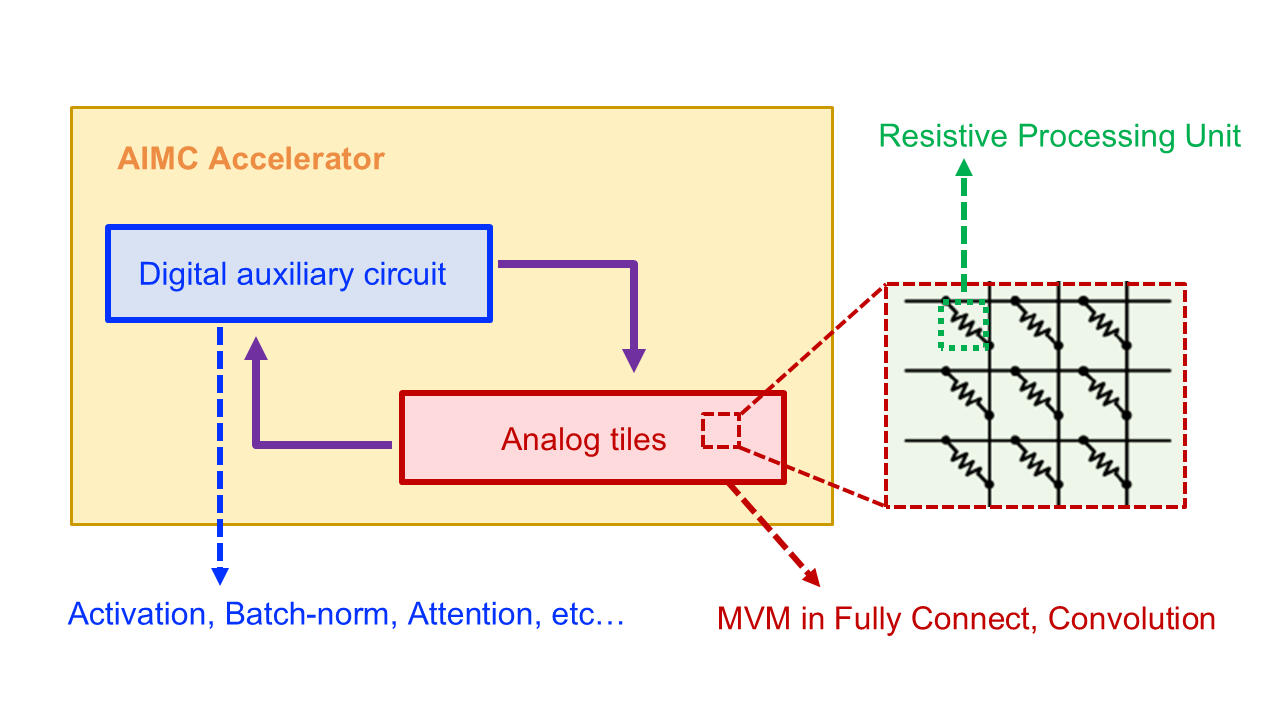 AIMC Accelerator

Resistive Processing Unit

Digital auxiliary circuit

Analog tiles

Activation, Batch-norm, Attention, etc…

MVM in Fully Connect, Convolution